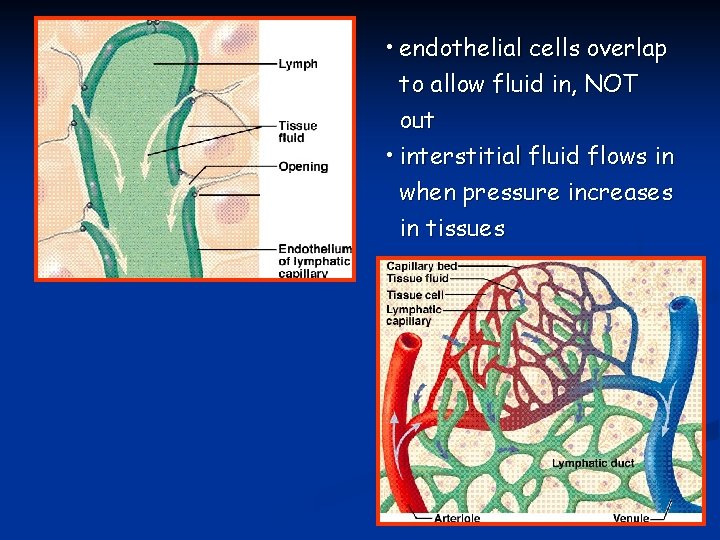 Lymph
Tissue fluid
Opening
Endothelium of lymphatic capillary

• endothelial cells overlap to allow fluid in, NOT out
• interstitial fluid flows in when pressure increases in tissues

Capillary bed
Tissue fluid
Tissue cell
Lymphatic capillary
Lymphatic duct
Arteriole
Venule